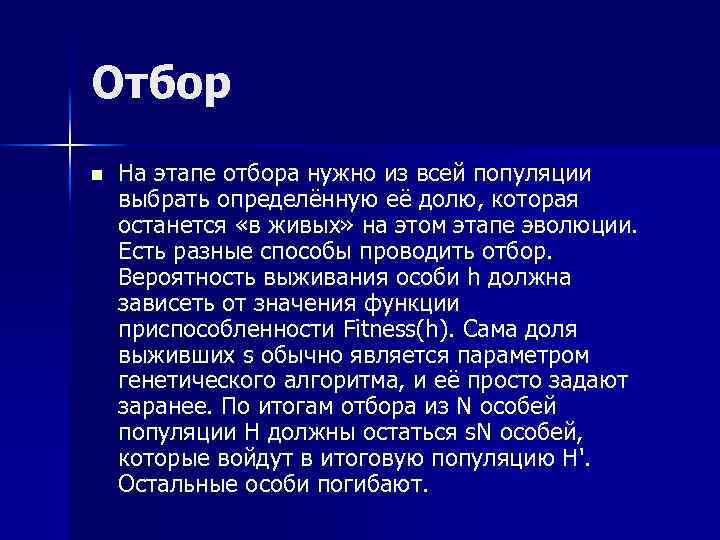 Отбор

На этапе отбора нужно из всей популяции выбрать определённую её долю, которая останется «в живых» на этом этапе эволюции. Есть разные способы проводить отбор. Вероятность выживания особи h должна зависеть от значения функции приспособленности Fitness(h). Сама доля выживших s обычно является параметром генетического алгоритма, и её просто задают заранее. По итогам отбора из N особей популяции H должны остаться sN особей, которые войдут в итоговую популяцию H'. Остальные особи погибают.